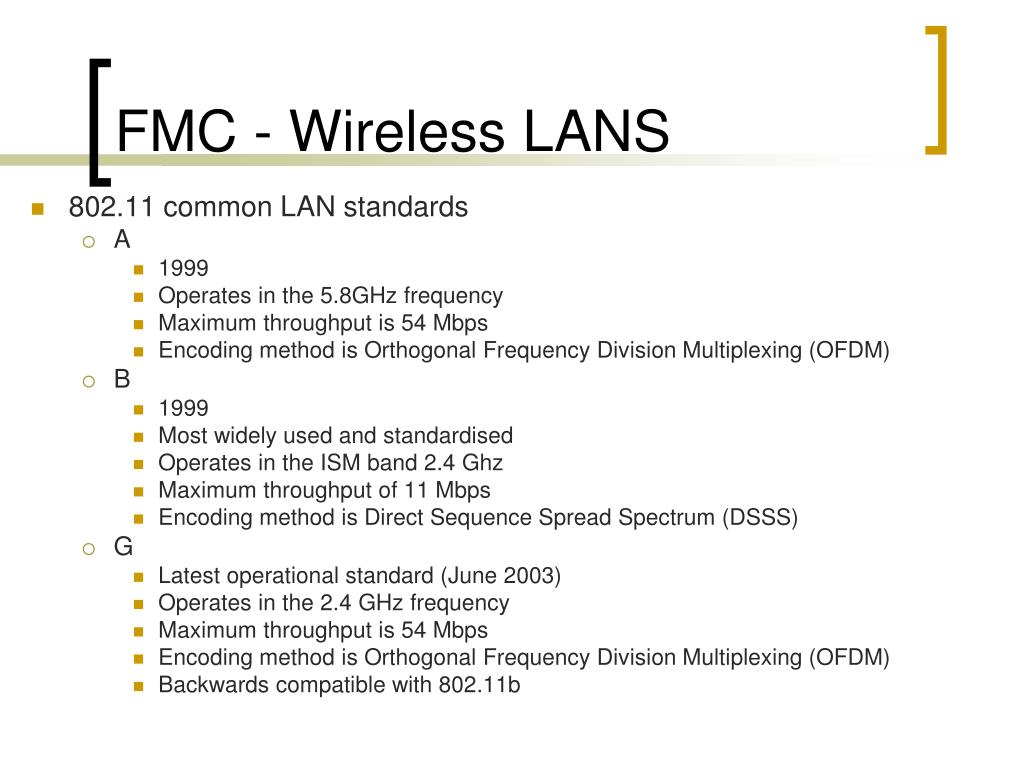 FMC - Wireless LANS

- 802.11 common LAN standards
  - A
    - 1999
    - Operates in the 5.8GHz frequency
    - Maximum throughput is 54 Mbps
    - Encoding method is Orthogonal Frequency Division Multiplexing (OFDM)
  - B
    - 1999
    - Most widely used and standardised
    - Operates in the ISM band 2.4 Ghz
    - Maximum throughput of 11 Mbps
    - Encoding method is Direct Sequence Spread Spectrum (DSSS)
  - G
    - Latest operational standard (June 2003)
    - Operates in the 2.4 GHz frequency
    - Maximum throughput is 54 Mbps
    - Encoding method is Orthogonal Frequency Division Multiplexing (OFDM)
    - Backwards compatible with 802.11b